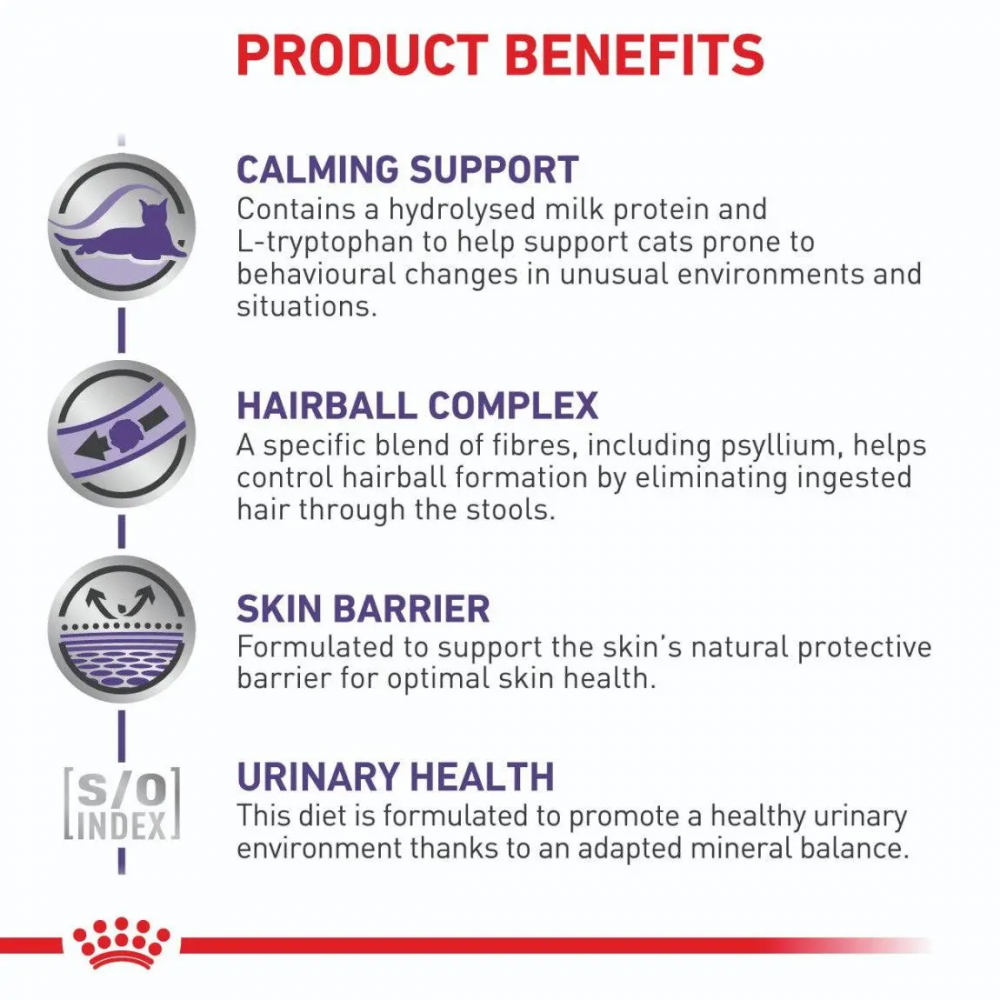 PRODUCT BENEFITS

CALMING SUPPORT
Contains a hydrolysed milk protein and L-tryptophan to help support cats prone to behavioural changes in unusual environments and situations.

HAIRBALL COMPLEX
A specific blend of fibres, including psyllium, helps control hairball formation by eliminating ingested hair through the stools.

SKIN BARRIER
Formulated to support the skin's natural protective barrier for optimal skin health.

S/O INDEX

URINARY HEALTH
This diet is formulated to promote a healthy urinary environment thanks to an adapted mineral balance.